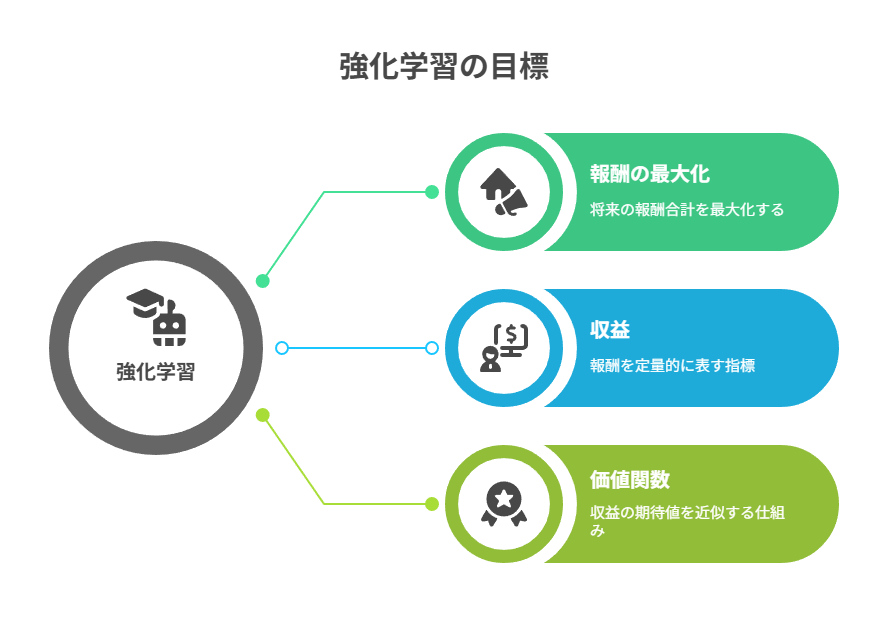 強化学習の目標

強化学習

報酬の最大化

将来の報酬合計を最大化する

収益

報酬を定量的に表す指標

価値関数

収益の期待値を近似する仕組み